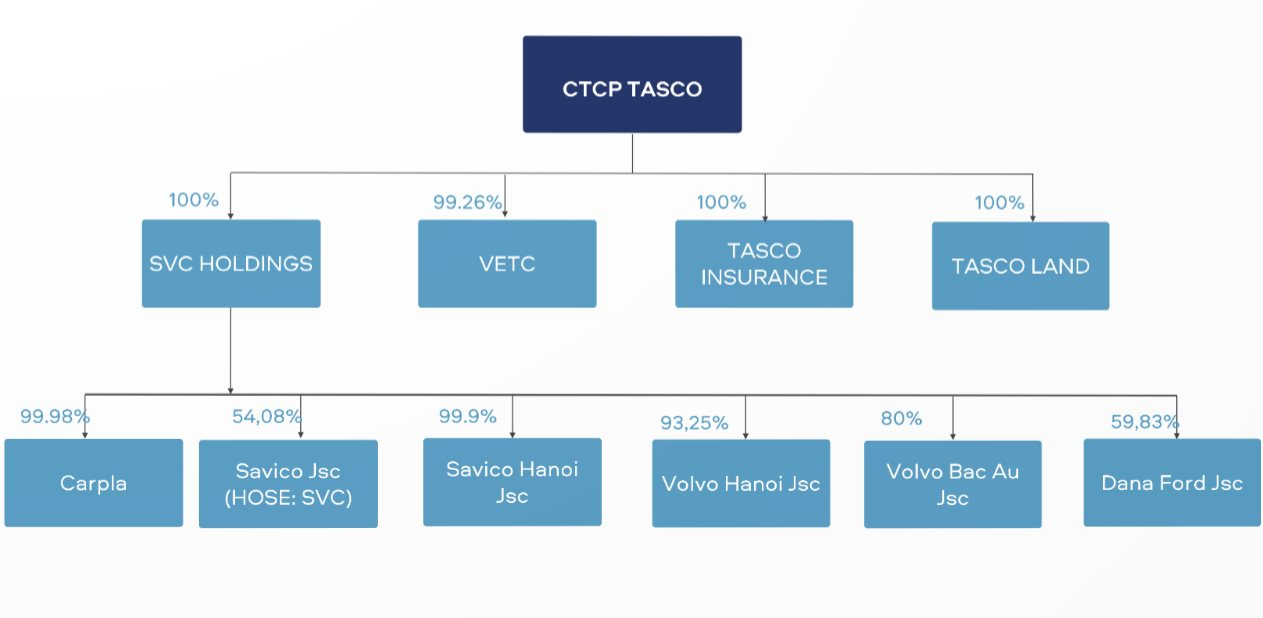 CTCP TASCO

100%
SVC HOLDINGS

99.26%
VETC

100%
TASCO INSURANCE

100%
TASCO LAND

99.98%
Carpla

54,08%
Savico Jsc (HOSE: SVC)

99.9%
Savico Hanoi Jsc

93,25%
Volvo Hanoi Jsc

80%
Volvo Bac Au Jsc

59,83%
Dana Ford Jsc